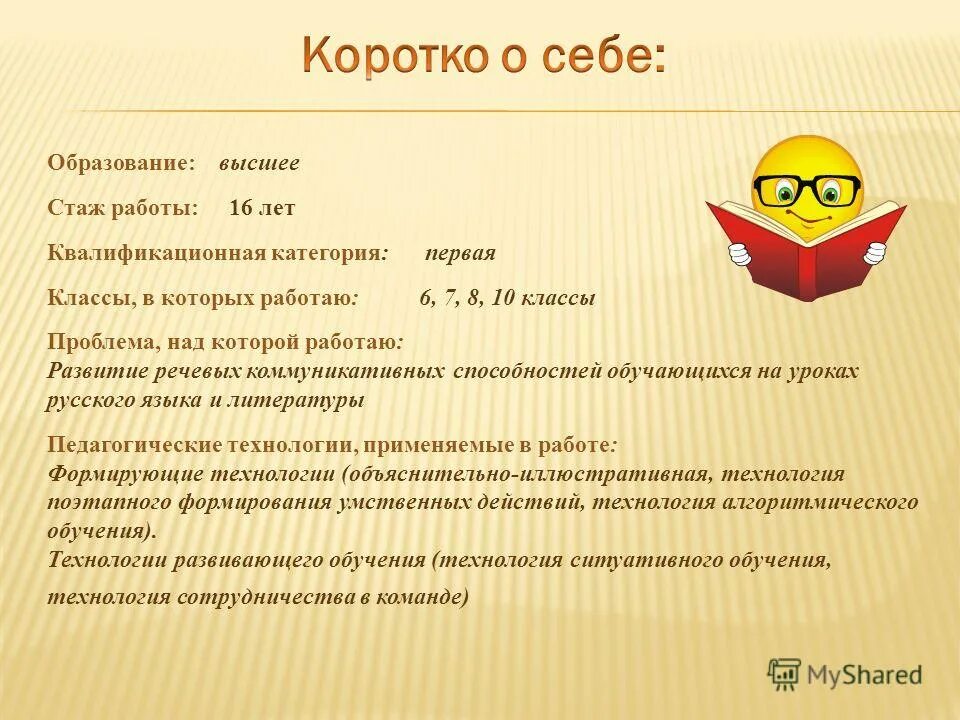 Коротко о себе:

Образование: высшее

Стаж работы: 16 лет

Квалификационная категория: первая

Классы, в которых работаю: 6, 7, 8, 10 классы

Проблема, над которой работаю:
Развитие речевых коммуникативных способностей обучающихся на уроках русского языка и литературы

Педагогические технологии, применяемые в работе:
Формирующие технологии (объяснительно-иллюстративная, технология поэтапного формирования умственных действий, технология алгоритмического обучения).
Технологии развивающего обучения (технология ситуативного обучения, технология сотрудничества в команде)

MyShared